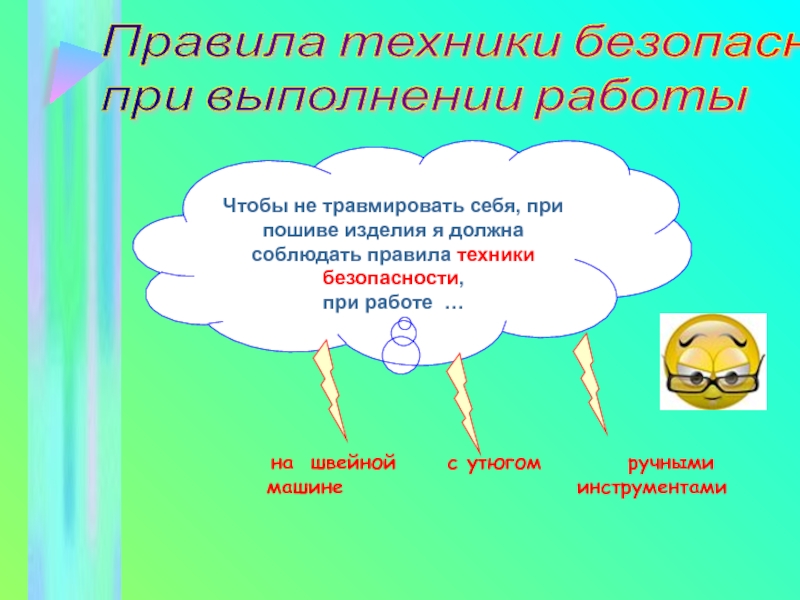 Правила техники безопасн
при выполнении работы

Чтобы не травмировать себя, при пошиве изделия я должна соблюдать правила техники безопасности,
при работе …

на швейной машине

с утюгом

ручными инструментами